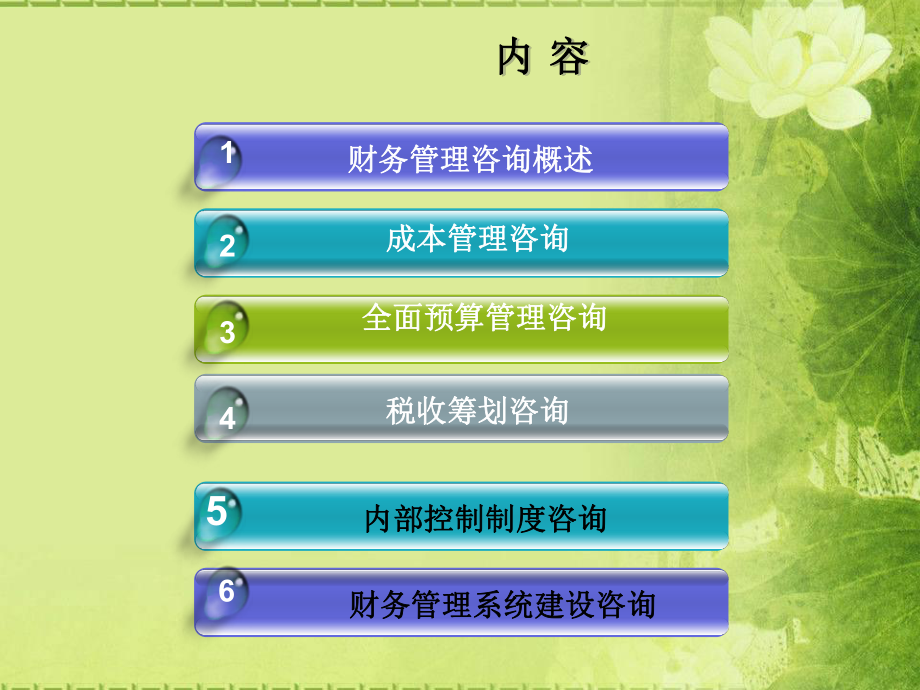 内 容

1 财务管理咨询概述

2 成本管理咨询

3 全面预算管理咨询

4 税收筹划咨询

5 内部控制制度咨询

6 财务管理系统建设咨询